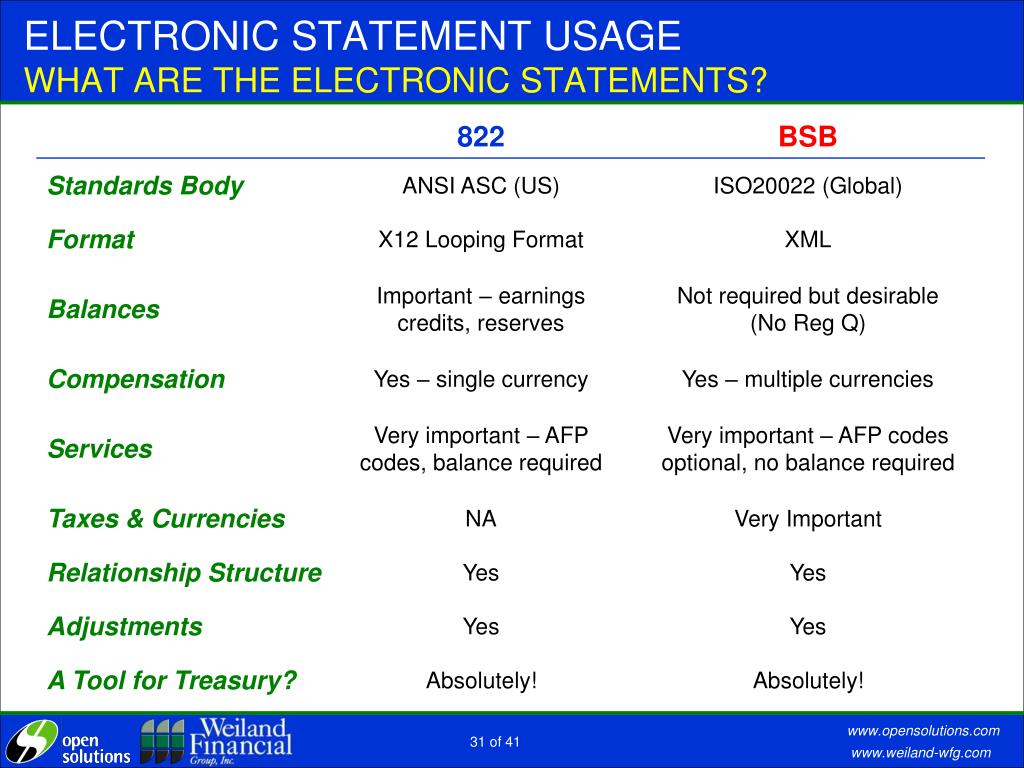 ELECTRONIC STATEMENT USAGE
WHAT ARE THE ELECTRONIC STATEMENTS?

| | 822 | BSB |
|---|---|---|
| Standards Body | ANSI ASC (US) | ISO20022 (Global) |
| Format | X12 Looping Format | XML |
| Balances | Important – earnings credits, reserves | Not required but desirable (No Reg Q) |
| Compensation | Yes – single currency | Yes – multiple currencies |
| Services | Very important – AFP codes, balance required | Very important – AFP codes optional, no balance required |
| Taxes & Currencies | NA | Very Important |
| Relationship Structure | Yes | Yes |
| Adjustments | Yes | Yes |
| A Tool for Treasury? | Absolutely! | Absolutely! |

open solutions
Weiland Financial Group, Inc.
31 of 41
www.opensolutions.com
www.weiland-wfg.com